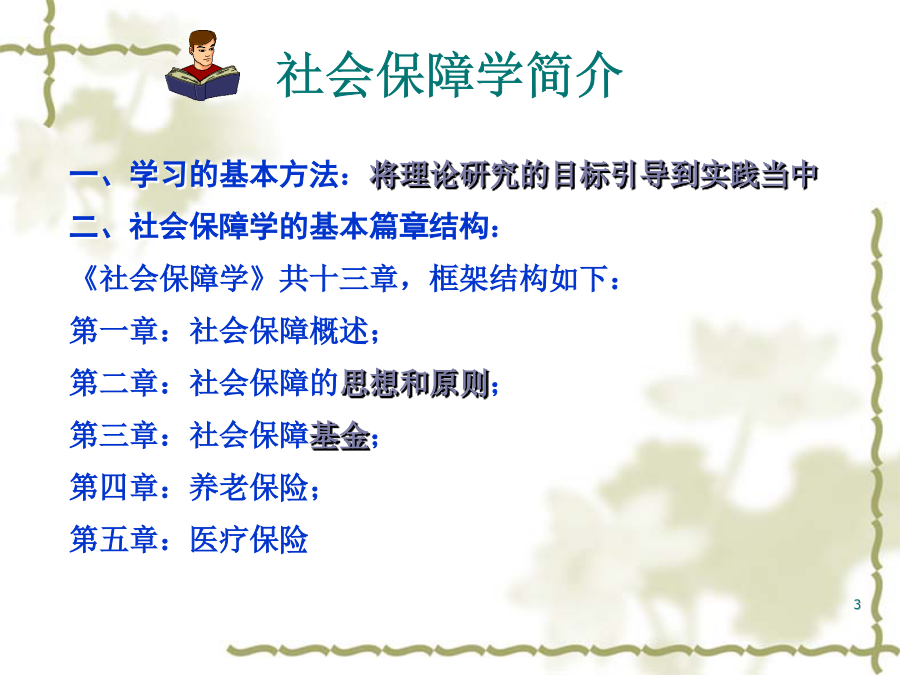 社会保障学简介

一、学习的基本方法：将理论研究的目标引导到实践当中

二、社会保障学的基本篇章结构：

《社会保障学》共十三章，框架结构如下：

第一章：社会保障概述；

第二章：社会保障的思想和原则；

第三章：社会保障基金；

第四章：养老保险；

第五章：医疗保险

3